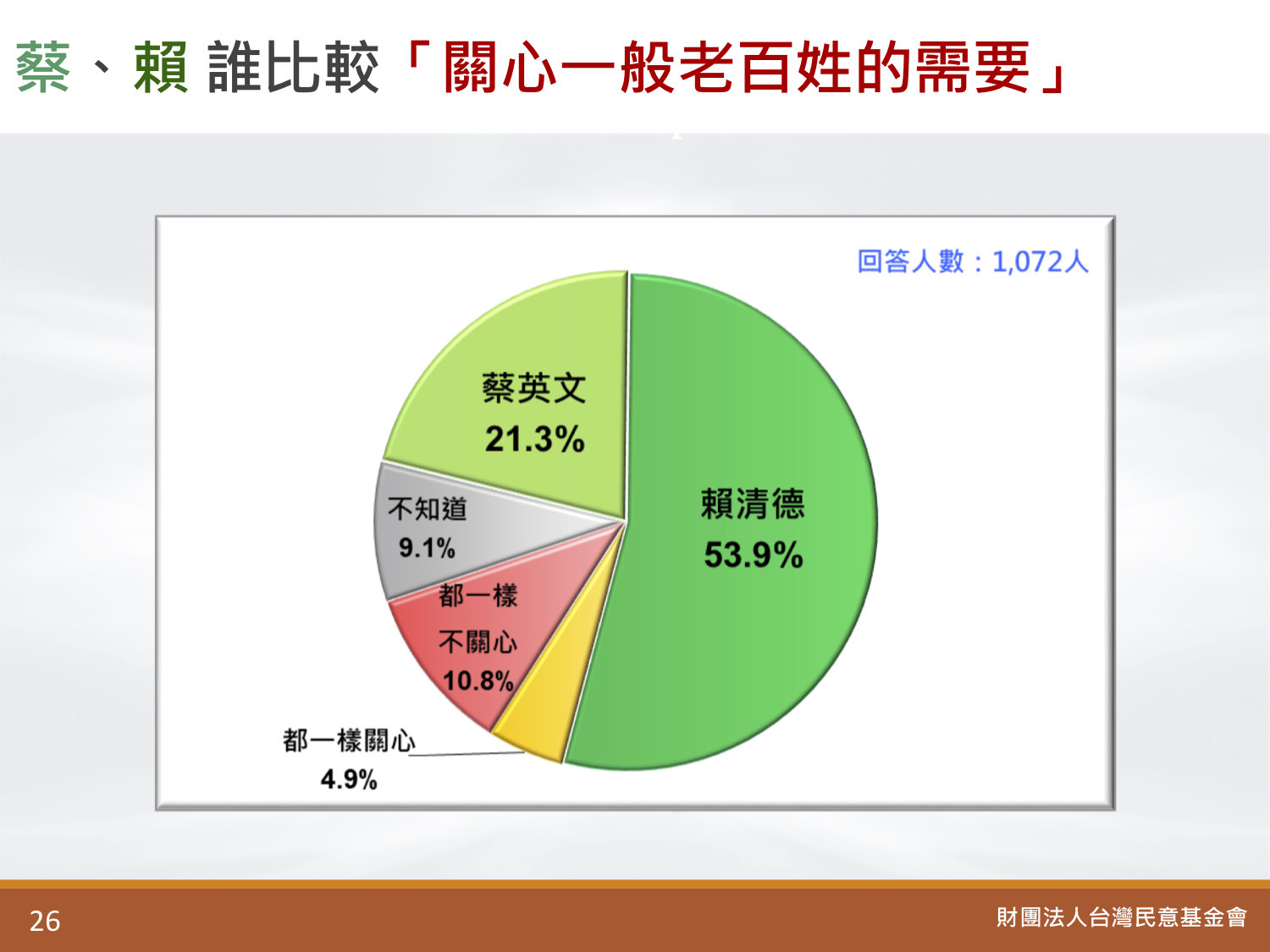 蔡、賴 誰比較「關心一般老百姓的需要」

回答人數：1,072人

蔡英文
21.3%

賴清德
53.9%

不知道
9.1%

都一樣
不關心
10.8%

都一樣關心
4.9%

26

財團法人台灣民意基金會